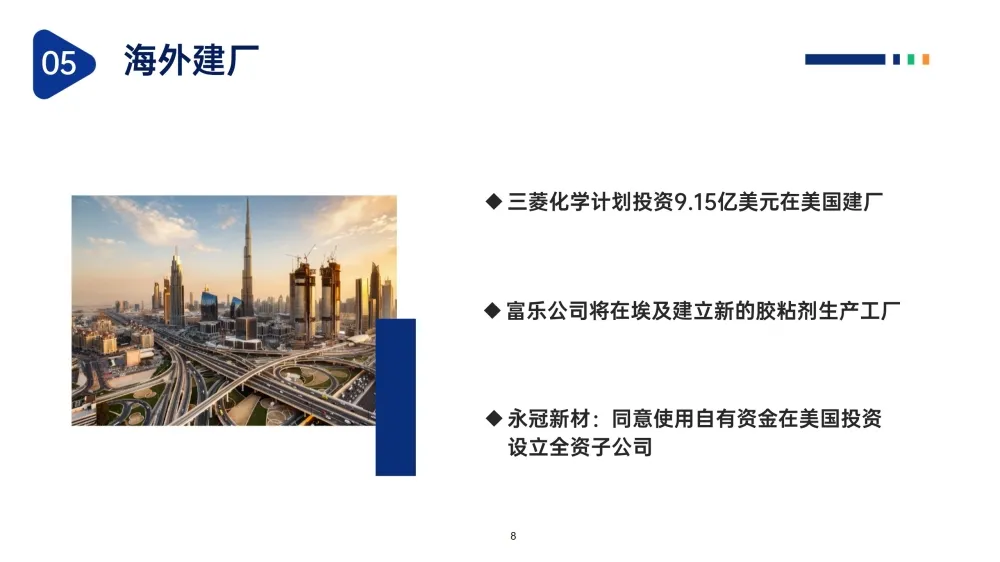 05 海外建厂

◆ 三菱化学计划投资9.15亿美元在美国建厂

◆ 富乐公司将在埃及建立新的胶粘剂生产工厂

◆ 永冠新材：同意使用自有资金在美国投资设立全资子公司

8